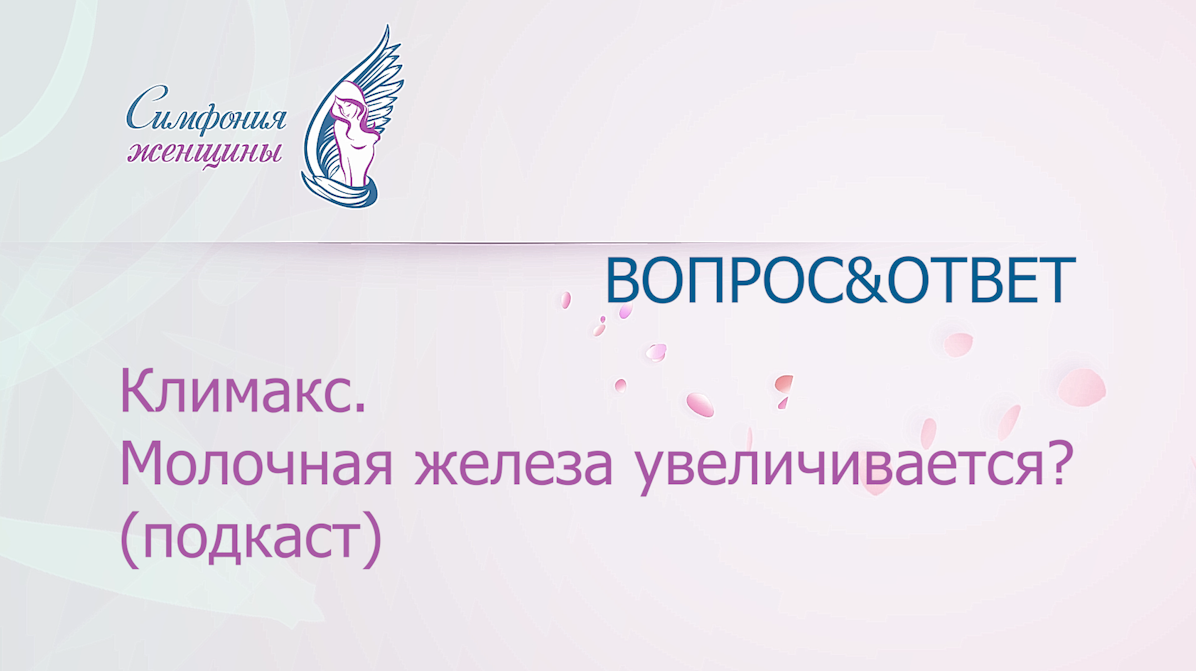 Симфония женщины

ВОПРОС&ОТВЕТ

Климакс.
Молочная железа увеличивается?
(подкаст)